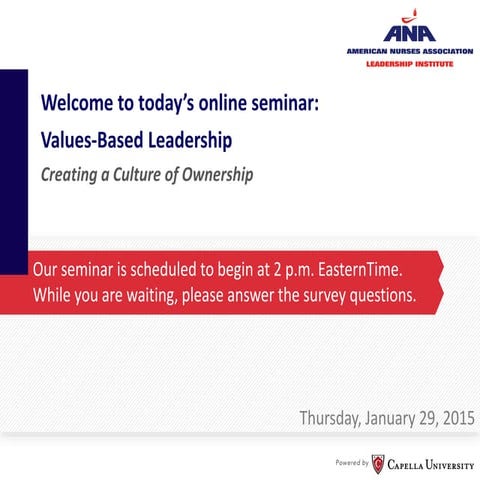 ANA
AMERICAN NURSES ASSOCIATION
LEADERSHIP INSTITUTE

Welcome to today's online seminar:

Values-Based Leadership

Creating a Culture of Ownership

Our seminar is scheduled to begin at 2 p.m. EasternTime.
While you are waiting, please answer the survey questions.

Thursday, January 29, 2015

Powered by CAPELLA UNIVERSITY